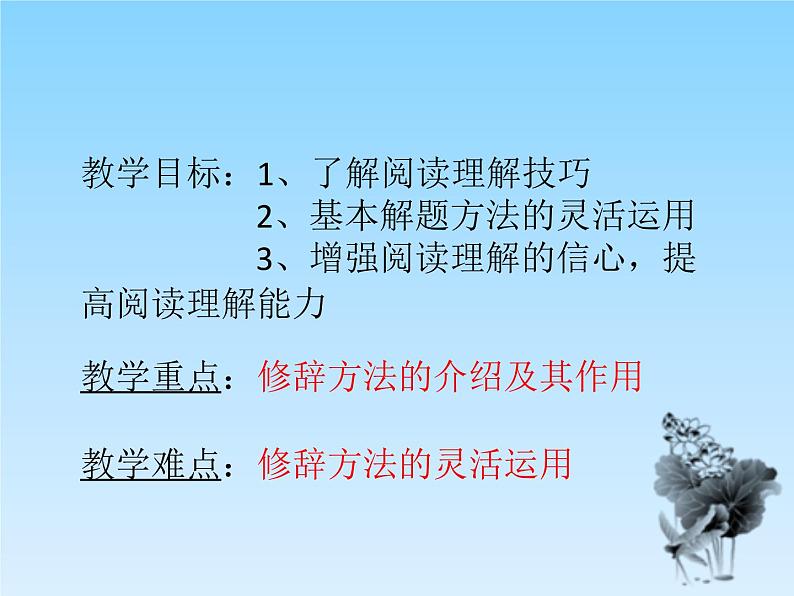 教学目标：1、了解阅读理解技巧
2、基本解题方法的灵活运用
3、增强阅读理解的信心，提高阅读理解能力

教学重点：修辞方法的介绍及其作用

教学难点：修辞方法的灵活运用